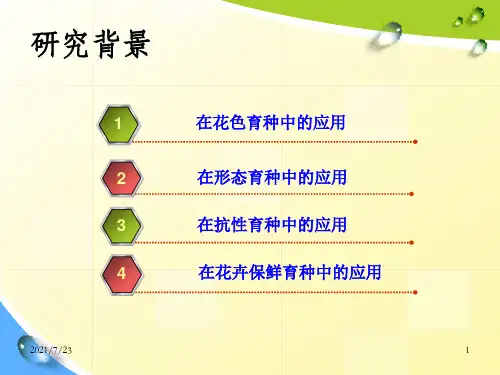 研究背景

1 在花色育种中的应用

2 在形态育种中的应用

3 在抗性育种中的应用

4 在花卉保鲜育种中的应用

2021/7/23

1